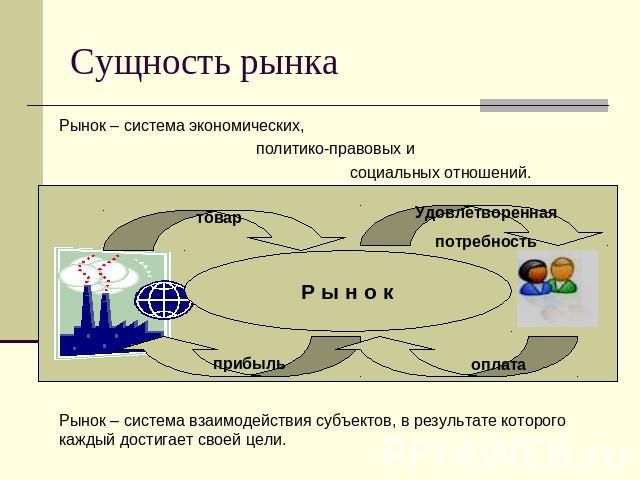 Сущность рынка

Рынок – система экономических, политико-правовых и социальных отношений.

товар

Удовлетворенная потребность

Р ы н о к

прибыль

оплата

Рынок – система взаимодействия субъектов, в результате которого каждый достигает своей цели.

PPt4WEB.ru